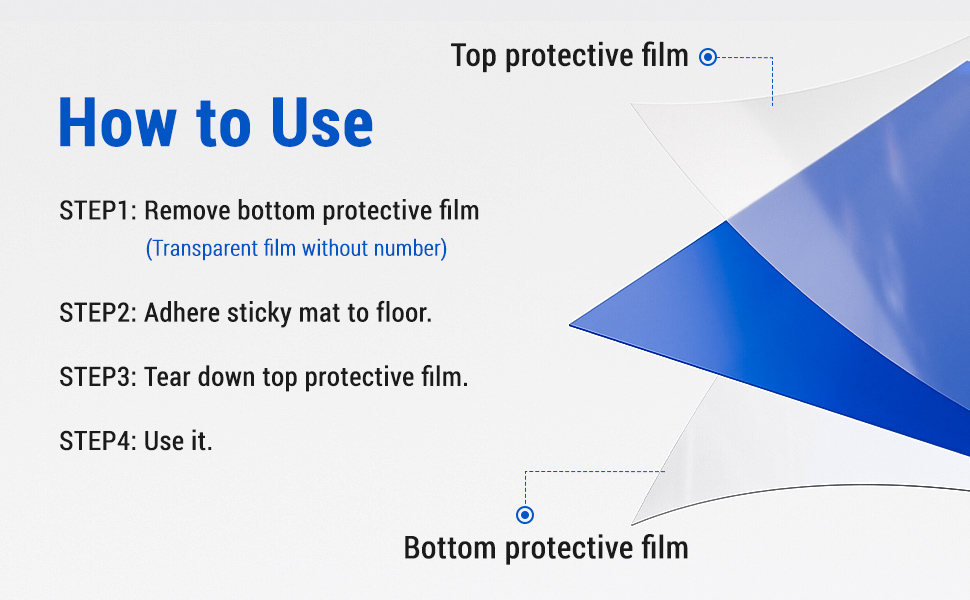 Top protective film

How to Use

STEP1: Remove bottom protective film
(Transparent film without number)

STEP2: Adhere sticky mat to floor.

STEP3: Tear down top protective film.

STEP4: Use it.

Bottom protective film